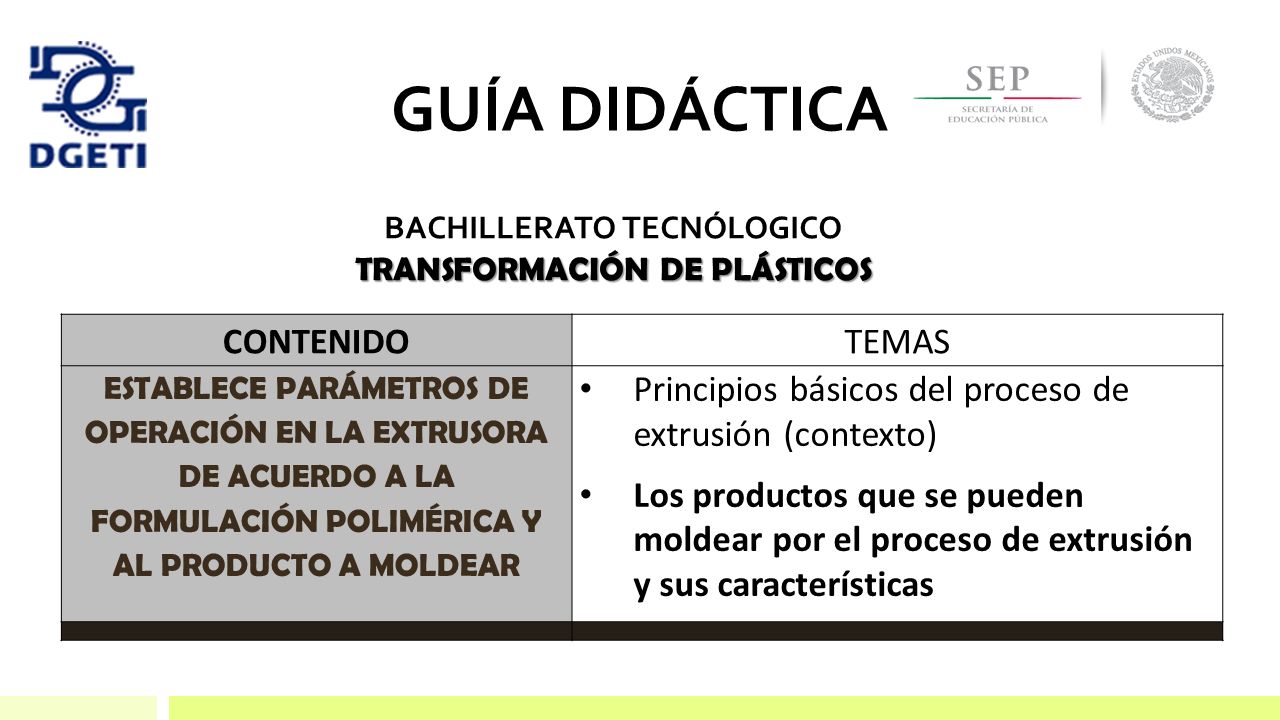 DGETI

GUÍA DIDÁCTICA

SEP
SECRETARÍA DE EDUCACIÓN PÚBLICA

ESTADOS UNIDOS MEXICANOS

BACHILLERATO TECNÓLOGICO
TRANSFORMACIÓN DE PLÁSTICOS

| CONTENIDO | TEMAS |
|---|---|
| ESTABLECE PARÁMETROS DE OPERACIÓN EN LA EXTRUSORA DE ACUERDO A LA FORMULACIÓN POLIMÉRICA Y AL PRODUCTO A MOLDEAR | • Principios básicos del proceso de extrusión (contexto) • Los productos que se pueden moldear por el proceso de extrusión y sus características |